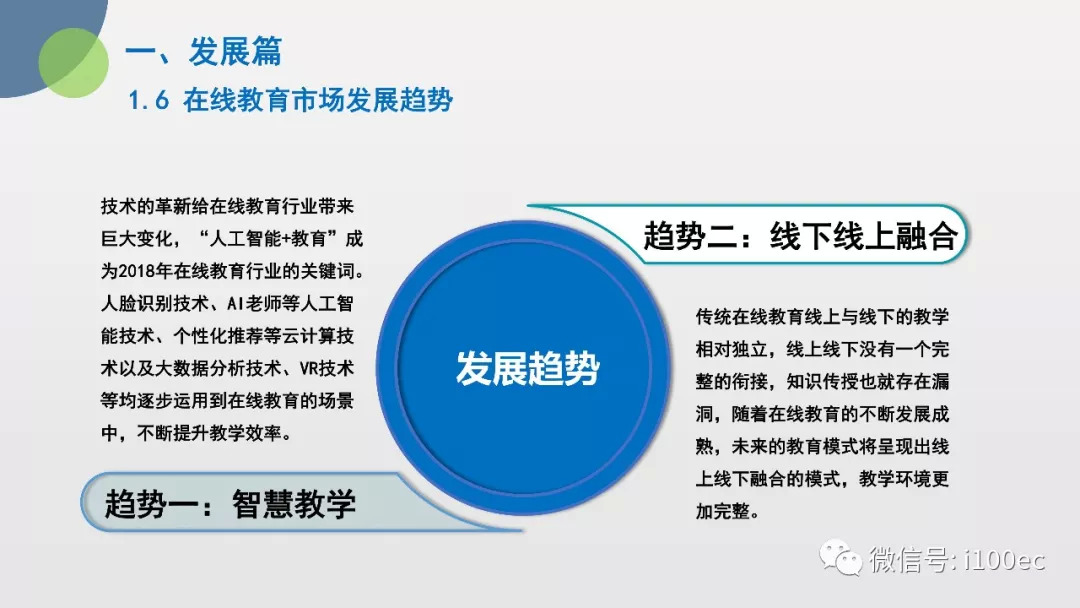 一、发展篇
1.6 在线教育市场发展趋势

技术的革新给在线教育行业带来巨大变化，“人工智能+教育”成为2018年在线教育行业的关键词。人脸识别技术、AI老师等人工智能技术、个性化推荐等云计算技术以及大数据分析技术、VR技术等均逐步运用到在线教育的场景中，不断提升教学效率。

趋势一：智慧教学

发展趋势

趋势二：线下线上融合

传统在线教育线上与线下的教学相对独立，线上线下没有一个完整的衔接，知识传授也就存在漏洞，随着在线教育的不断发展成熟，未来的教育模式将呈现出线上线下融合的模式，教学环境更加完整。

微信号: i100ec